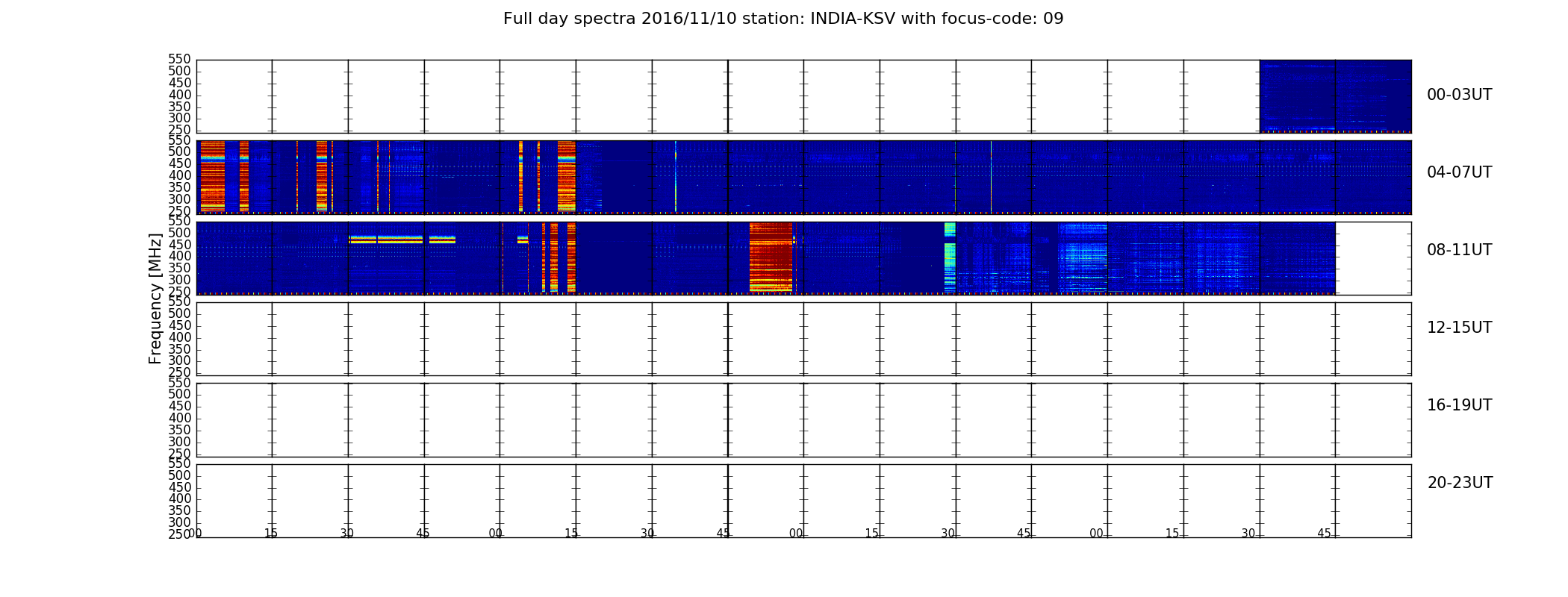 Full day spectra 2016/11/10 station: INDIA-KSV with focus-code: 09

Frequency [MHz]

550
500
450
400
350
300
250

00-03UT

550
500
450
400
350
300
250

04-07UT

550
500
450
400
350
300
250

08-11UT

550
500
450
400
350
300
250

12-15UT

550
500
450
400
350
300
250

16-19UT

550
500
450
400
350
300
250

20-23UT

00 15 30 45 00 15 30 45 00 15 30 45 00 15 30 45